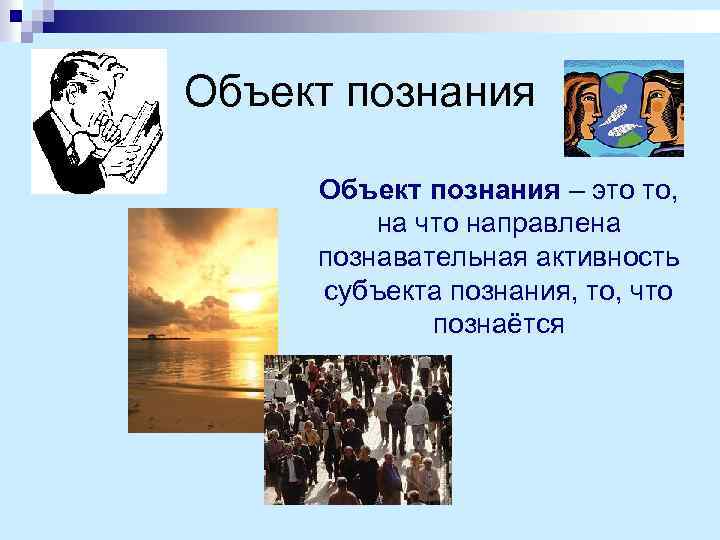 Объект познания

Объект познания – это то, на что направлена познавательная активность субъекта познания, то, что познаётся